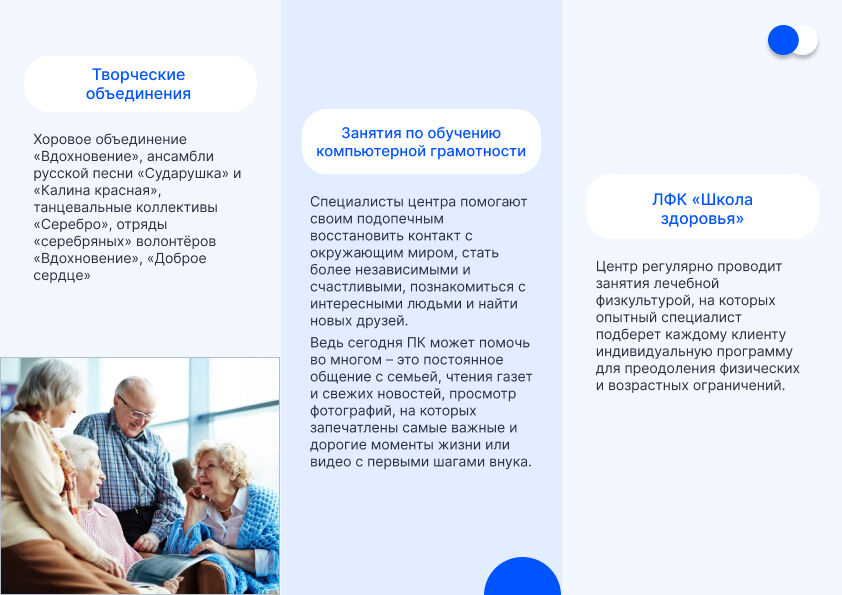 Творческие объединения

Хоровое объединение «Вдохновение», ансамбли русской песни «Сударушка» и «Калина красная», танцевальные коллективы «Серебро», отряды «серебряных» волонтёров «Вдохновение», «Доброе сердце»

Занятия по обучению компьютерной грамотности

Специалисты центра помогают своим подопечным восстановить контакт с окружающим миром, стать более независимыми и счастливыми, познакомиться с интересными людьми и найти новых друзей.

Ведь сегодня ПК может помочь во многом – это постоянное общение с семьей, чтения газет и свежих новостей, просмотр фотографий, на которых запечатлены самые важные и дорогие моменты жизни или видео с первыми шагами внука.

ЛФК «Школа здоровья»

Центр регулярно проводит занятия лечебной физкультурой, на которых опытный специалист подберет каждому клиенту индивидуальную программу для преодоления физических и возрастных ограничений.